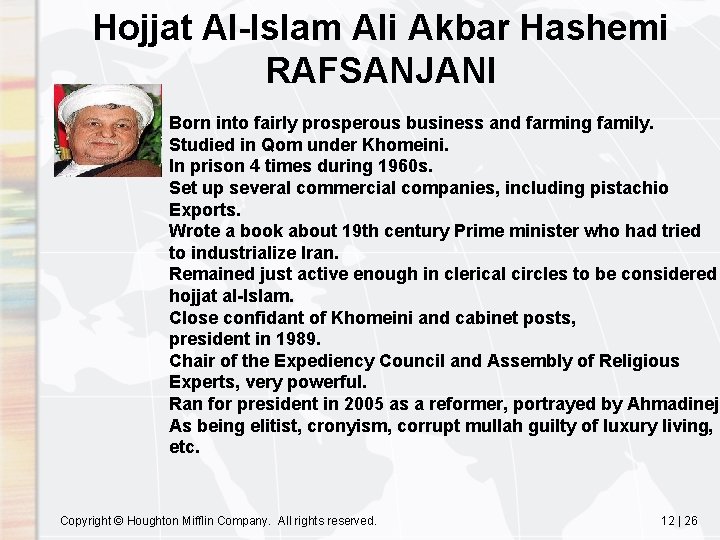 Hojjat Al-Islam Ali Akbar Hashemi RAFSANJANI

Born into fairly prosperous business and farming family.
Studied in Qom under Khomeini.
In prison 4 times during 1960s.
Set up several commercial companies, including pistachio Exports.
Wrote a book about 19th century Prime minister who had tried to industrialize Iran.
Remained just active enough in clerical circles to be considered hojjat al-Islam.
Close confidant of Khomeini and cabinet posts, president in 1989.
Chair of the Expediency Council and Assembly of Religious Experts, very powerful.
Ran for president in 2005 as a reformer, portrayed by Ahmadinej
As being elitist, cronyism, corrupt mullah guilty of luxury living, etc.

Copyright © Houghton Mifflin Company. All rights reserved.

12 | 26